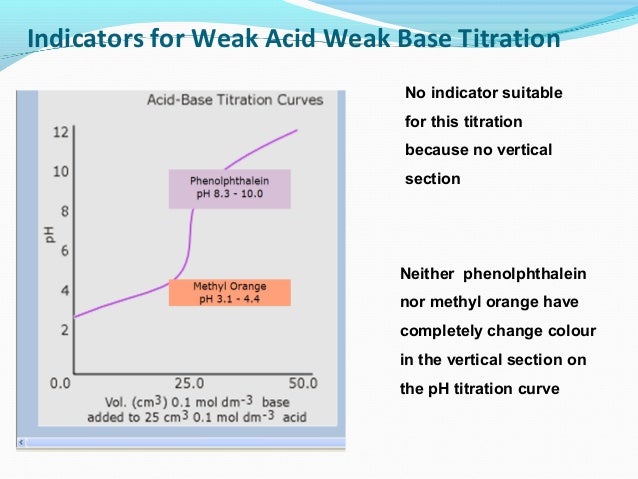 Indicators for Weak Acid Weak Base Titration

Acid-Base Titration Curves

12
10
8
6
4
2
pH

Phenolphthalein
pH 8.3 - 10.0

Methyl Orange
pH 3.1 - 4.4

0.0
25.0
50.0

Vol. ($cm^3$) 0.1 mol $dm^{-3}$ base added to 25 $cm^3$ 0.1 mol $dm^{-3}$ acid

No indicator suitable for this titration because no vertical section

Neither phenolphthalein nor methyl orange have completely change colour in the vertical section on the pH titration curve